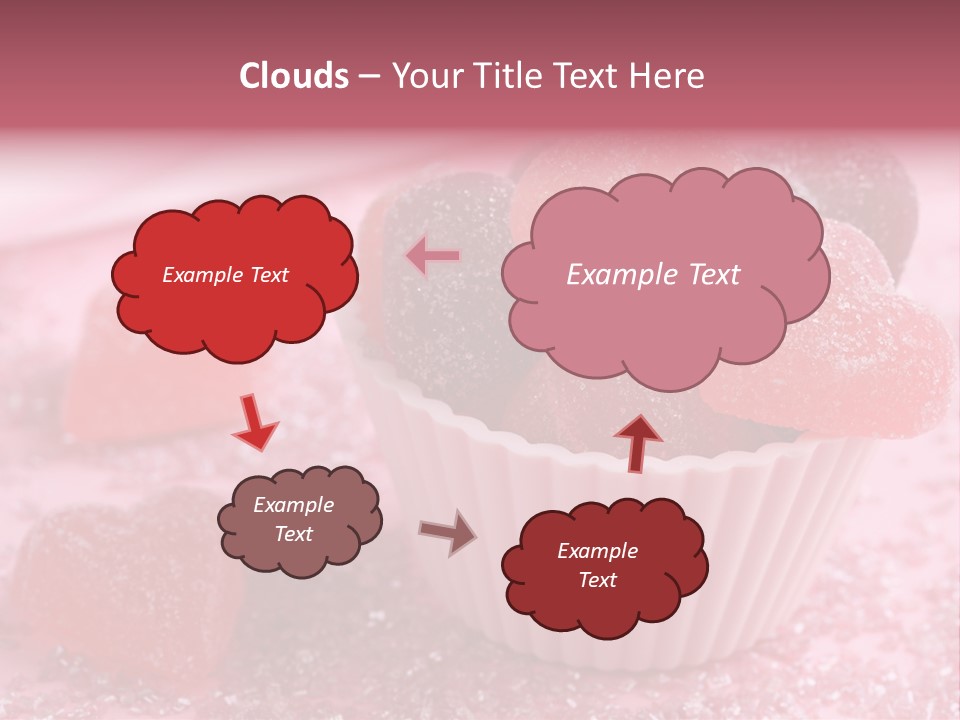 Clouds – Your Title Text Here

Example Text

Example Text

Example Text

Example Text